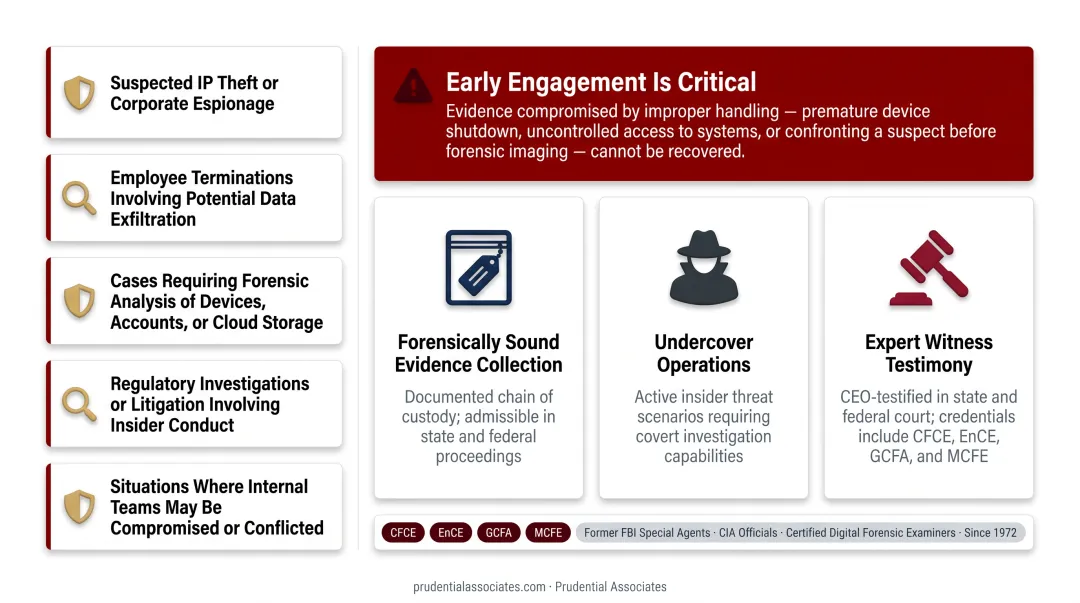 Suspected IP Theft or Corporate Espionage

Employee Terminations Involving Potential Data Exfiltration

Cases Requiring Forensic Analysis of Devices, Accounts, or Cloud Storage

Regulatory Investigations or Litigation Involving Insider Conduct

Situations Where Internal Teams May Be Compromised or Conflicted

Early Engagement Is Critical

Evidence compromised by improper handling — premature device shutdown, uncontrolled access to systems, or confronting a suspect before forensic imaging — cannot be recovered.

Forensically Sound Evidence Collection

Documented chain of custody; admissible in state and federal proceedings

Undercover Operations

Active insider threat scenarios requiring covert investigation capabilities

Expert Witness Testimony

CEO-testified in state and federal court; credentials include CFCE, EnCE, GCFA, and MCFE

CFCE EnCE GCFA MCFE Former FBI Special Agents · CIA Officials · Certified Digital Forensic Examiners · Since 1972

prudentialassociates.com · Prudential Associates